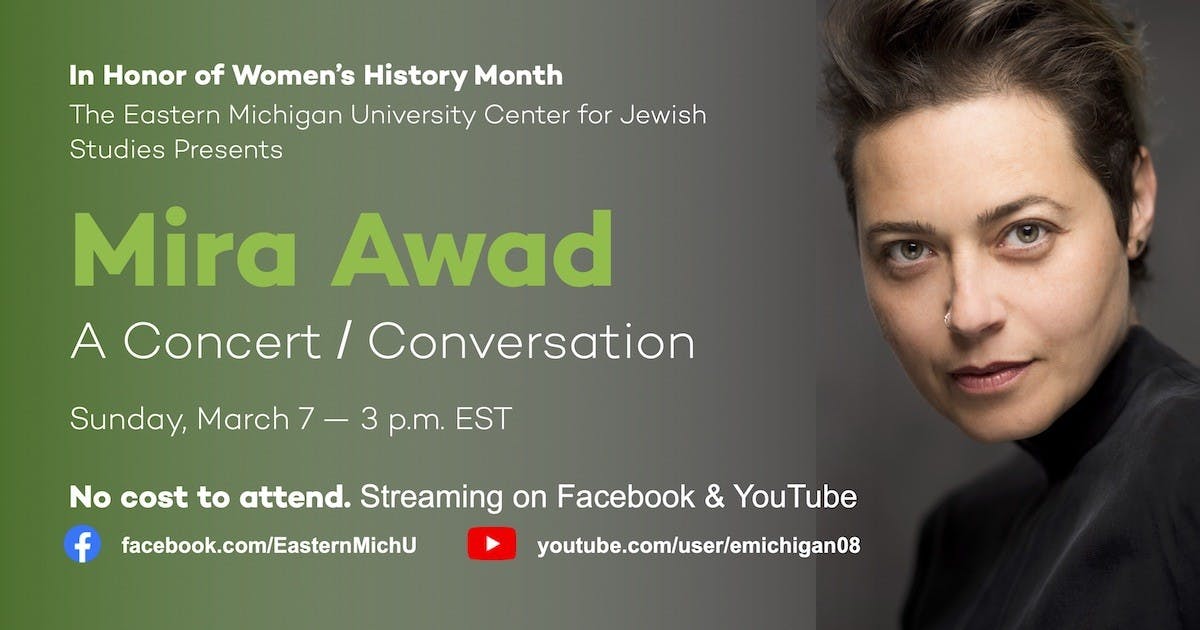 In Honor of Women's History Month
The Eastern Michigan University Center for Jewish Studies Presents

Mira Awad

A Concert / Conversation

Sunday, March 7 — 3 p.m. EST

No cost to attend. Streaming on Facebook & YouTube

facebook.com/EasternMichU

youtube.com/user/emichigan08